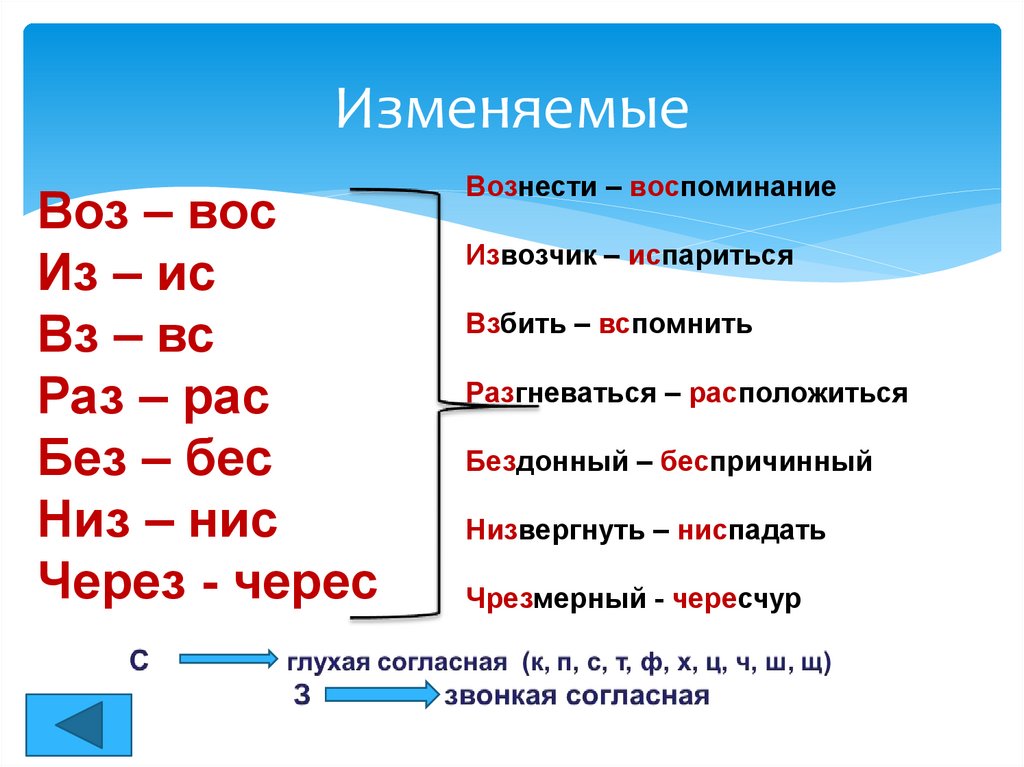 Изменяемые

Воз – вос
Из – ис
Вз – вс
Раз – рас
Без – бес
Низ – нис
Через - черес

Вознести – воспоминание

Извозчик – испариться

Взбить – вспомнить

Разгневаться – расположиться

Бездонный – беспричинный

Низвергнуть – ниспадать

Чрезмерный - чересчур

С глухая согласная (к, п, с, т, ф, х, ц, ч, ш, щ)
З звонкая согласная